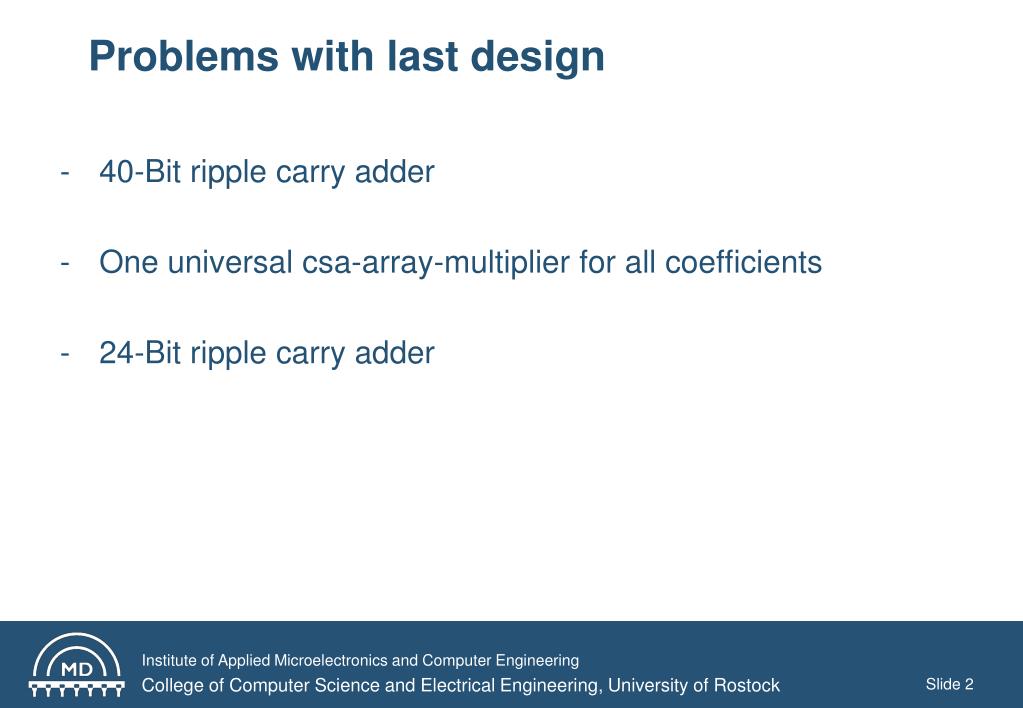 Problems with last design

- 40-Bit ripple carry adder

- One universal csa-array-multiplier for all coefficients

- 24-Bit ripple carry adder

MD

Institute of Applied Microelectronics and Computer Engineering
College of Computer Science and Electrical Engineering, University of Rostock

Slide 2